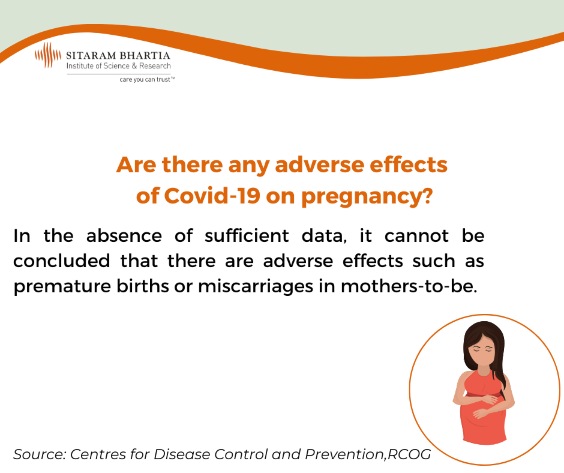 SITARAM BHARTIA
Institute of Science & Research
care you can trust™

Are there any adverse effects of Covid-19 on pregnancy?

In the absence of sufficient data, it cannot be concluded that there are adverse effects such as premature births or miscarriages in mothers-to-be.

Source: Centres for Disease Control and Prevention,RCOG